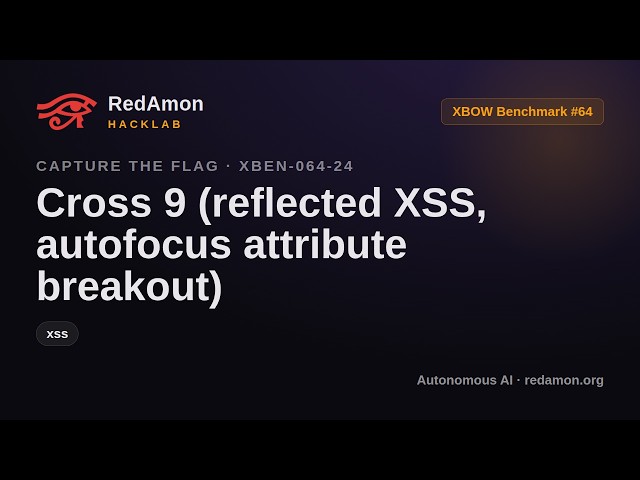 RedAmon
HACKLAB

XBOW Benchmark #64

CAPTURE THE FLAG · XBEN-064-24

Cross 9 (reflected XSS, autofocus attribute breakout)

xss

Autonomous AI · redamon.org